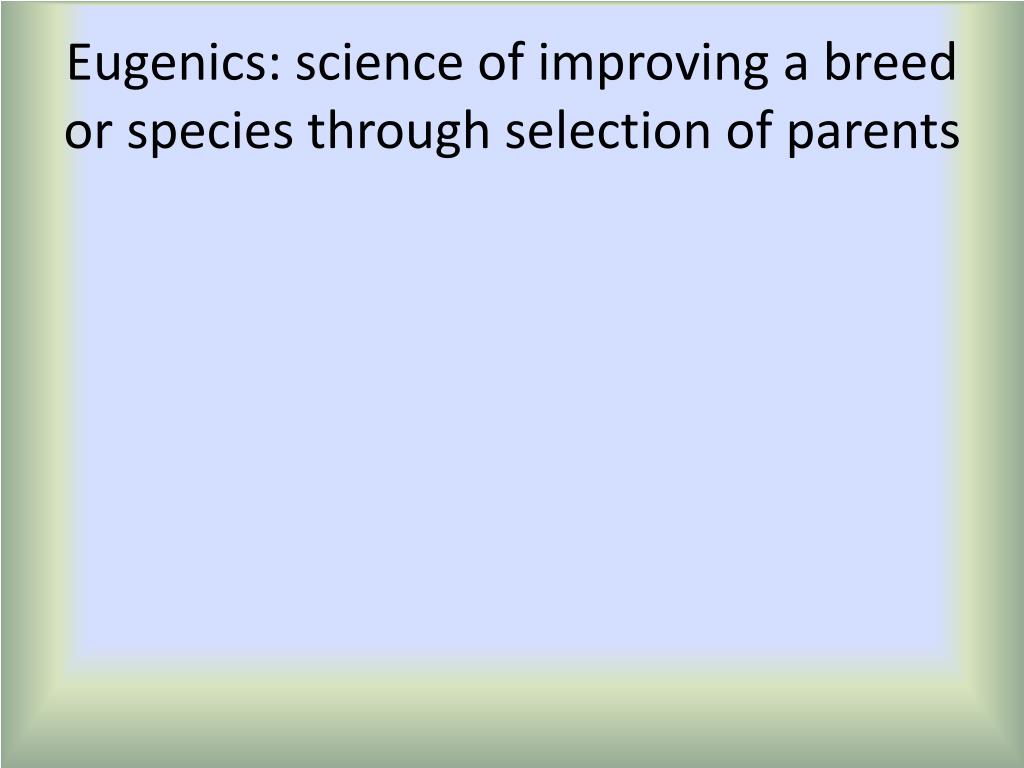 Eugenics: science of improving a breed or species through selection of parents